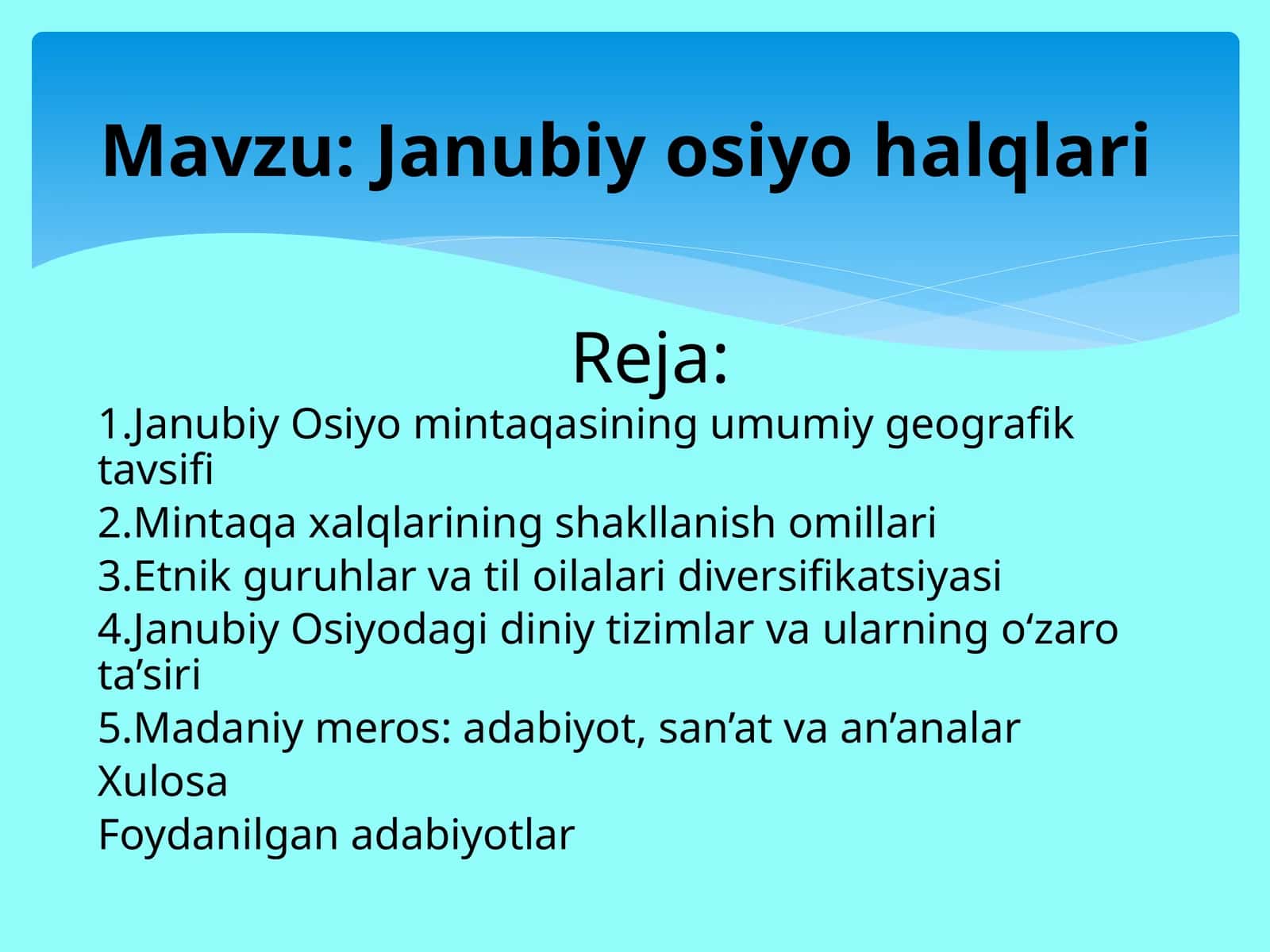 Mavzu: Janubiy osiyo halqlari

Reja:

1.Janubiy Osiyo mintaqasining umumiy geografik tavsifi
2.Mintaqa xalqlarining shakllanish omillari
3.Etnik guruhlar va til oilalari diversifikatsiyasi
4.Janubiy Osiyodagi diniy tizimlar va ularning o‘zaro ta’siri
5.Madaniy meros: adabiyot, san’at va an’analar
Xulosa
Foydanilgan adabiyotlar